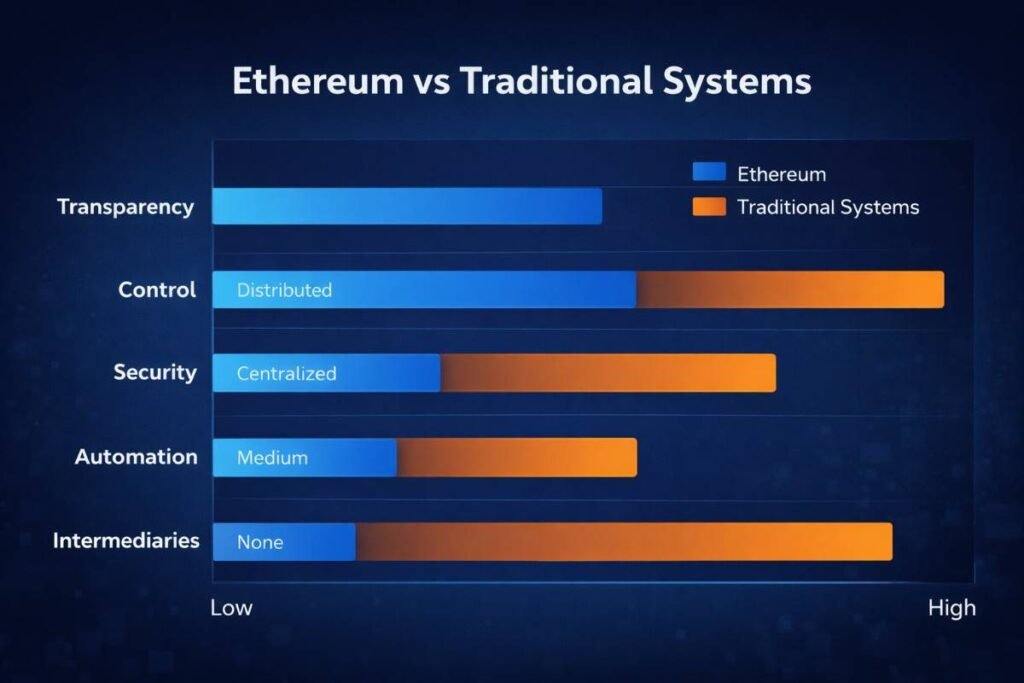 Ethereum vs Traditional Systems

Ethereum
Traditional Systems

Transparency
Control
Distributed
Security
Centralized
Automation
Medium
Intermediaries
None

Low
High